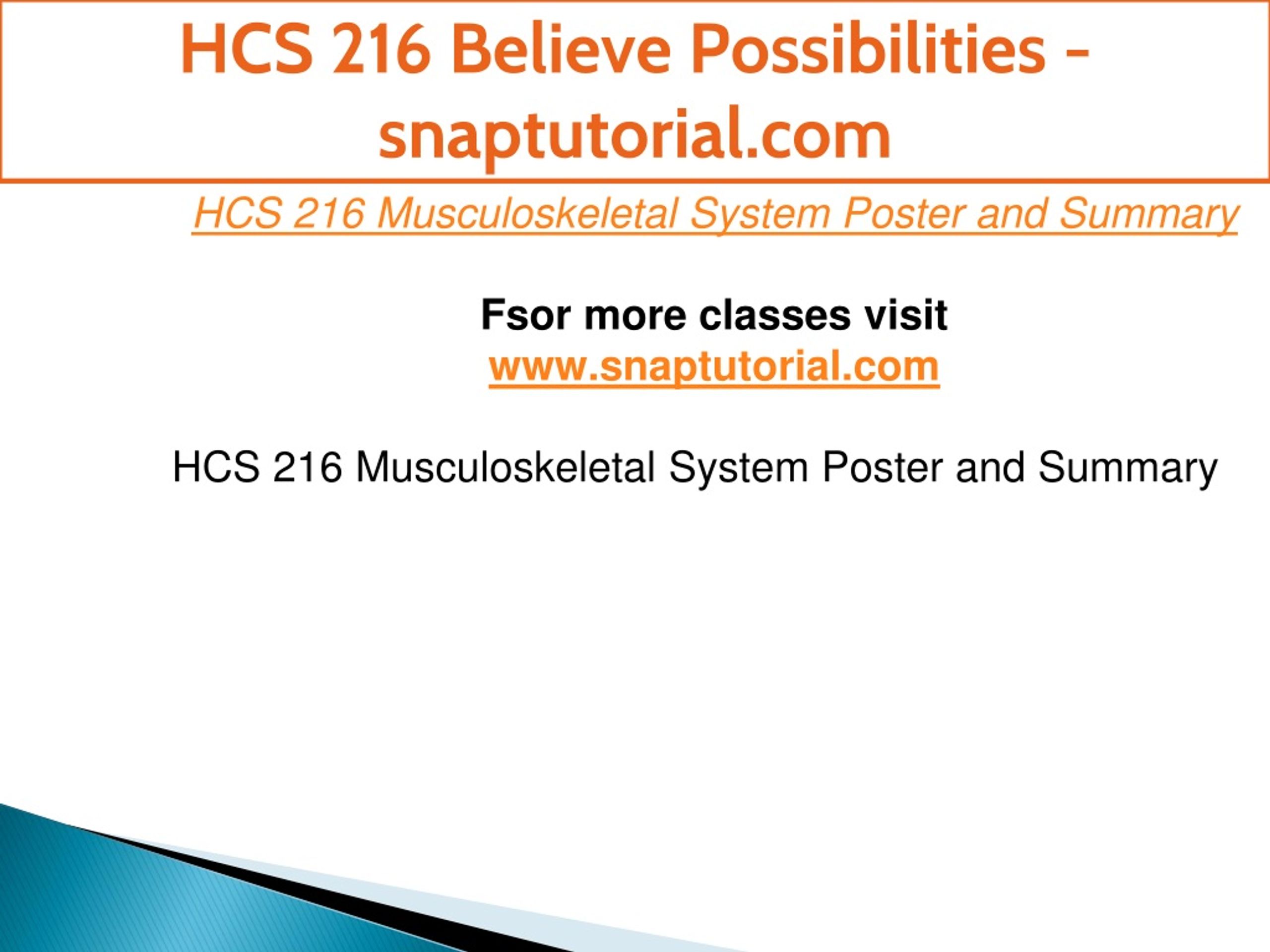 HCS 216 Believe Possibilities - snaptutorial.com

HCS 216 Musculoskeletal System Poster and Summary

Fsor more classes visit
www.snaptutorial.com

HCS 216 Musculoskeletal System Poster and Summary